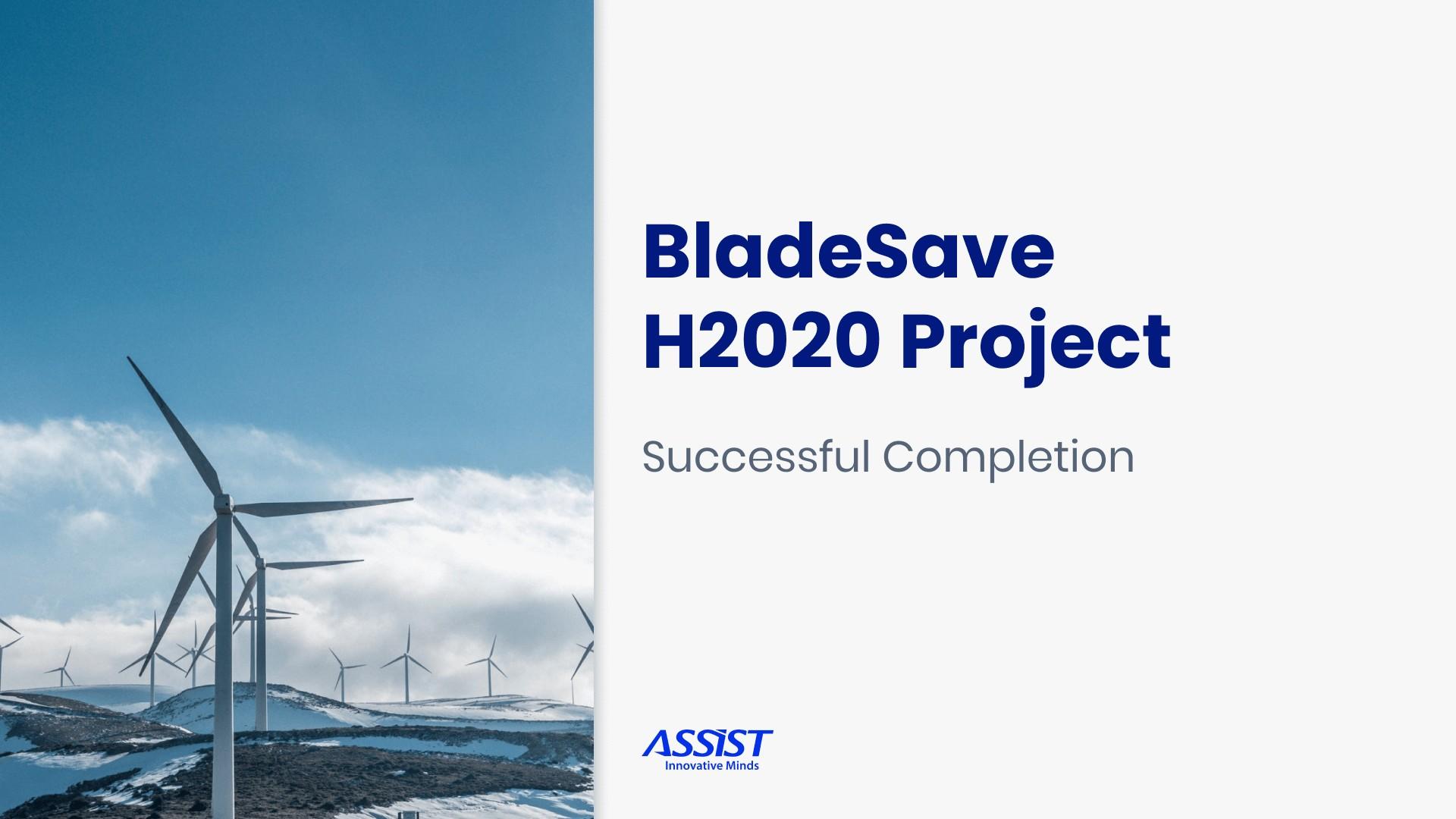 BladeSave
H2020 Project

Successful Completion

ASSIST
Innovative Minds